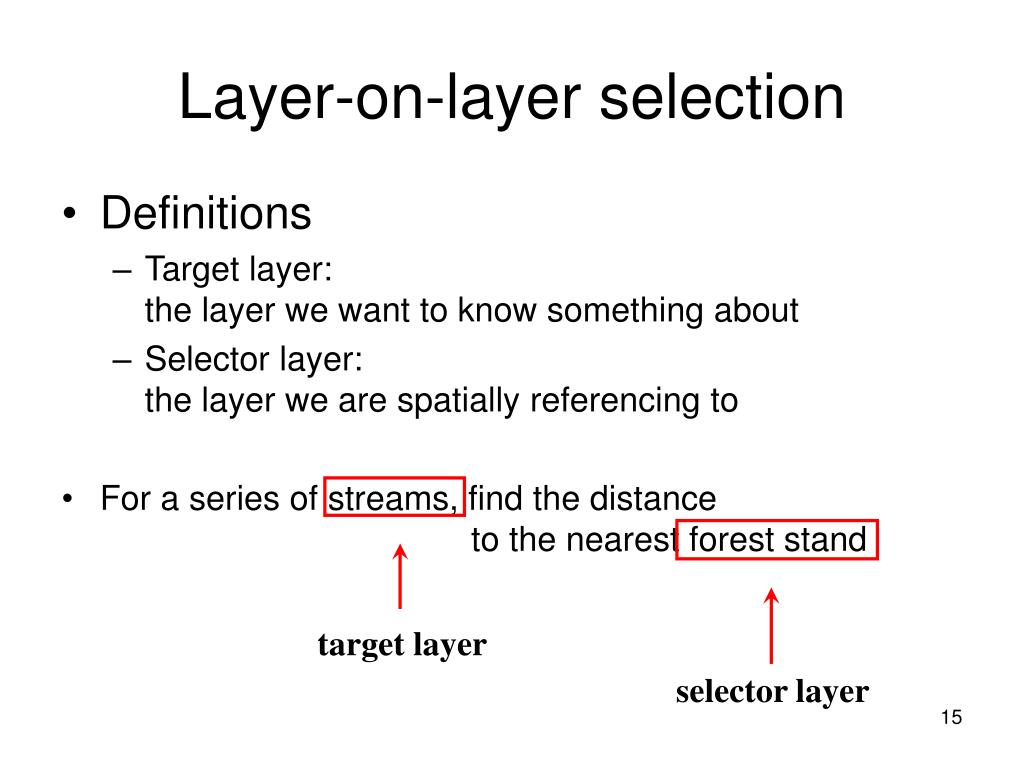 Layer-on-layer selection

• Definitions
– Target layer:
the layer we want to know something about
– Selector layer:
the layer we are spatially referencing to

• For a series of streams, find the distance to the nearest forest stand

target layer

selector layer

15